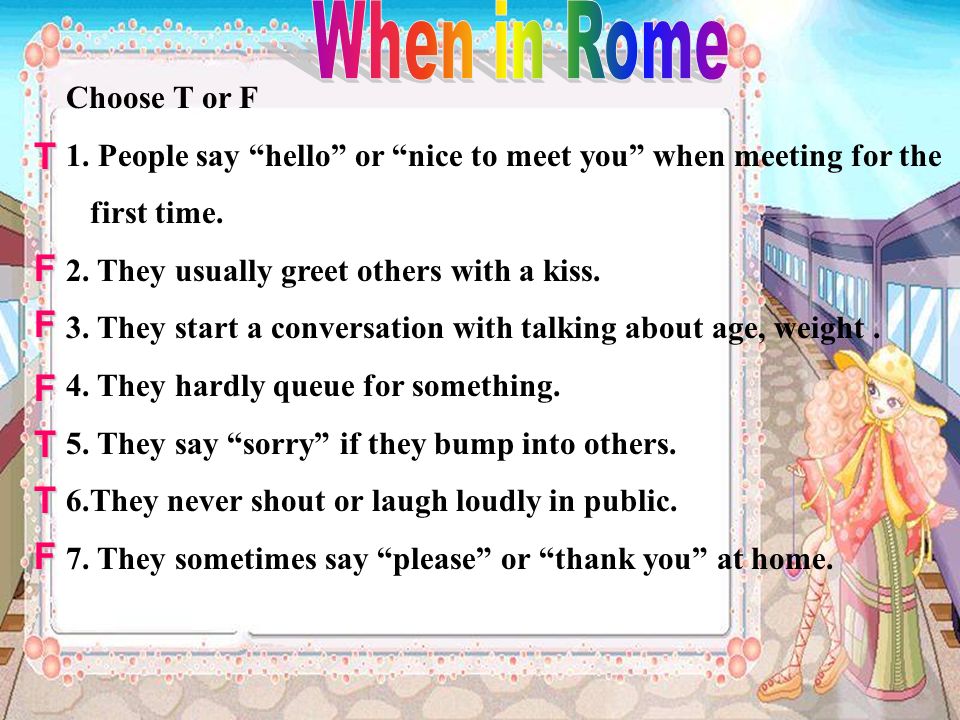 When in Rome

Choose T or F

T 1. People say “hello” or “nice to meet you” when meeting for the first time.

F 2. They usually greet others with a kiss.

F 3. They start a conversation with talking about age, weight .

F 4. They hardly queue for something.

T 5. They say “sorry” if they bump into others.

T 6.They never shout or laugh loudly in public.

F 7. They sometimes say “please” or “thank you” at home.